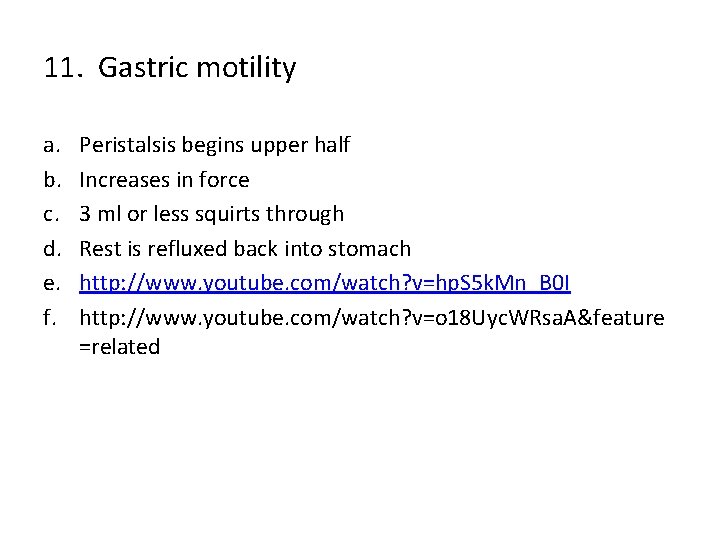 11. Gastric motility

a. Peristalsis begins upper half
b. Increases in force
c. 3 ml or less squirts through
d. Rest is refluxed back into stomach
e. http://www.youtube.com/watch?v=hpS5kMn_B0I
f. http://www.youtube.com/watch?v=o18UycWRsaA&feature=related